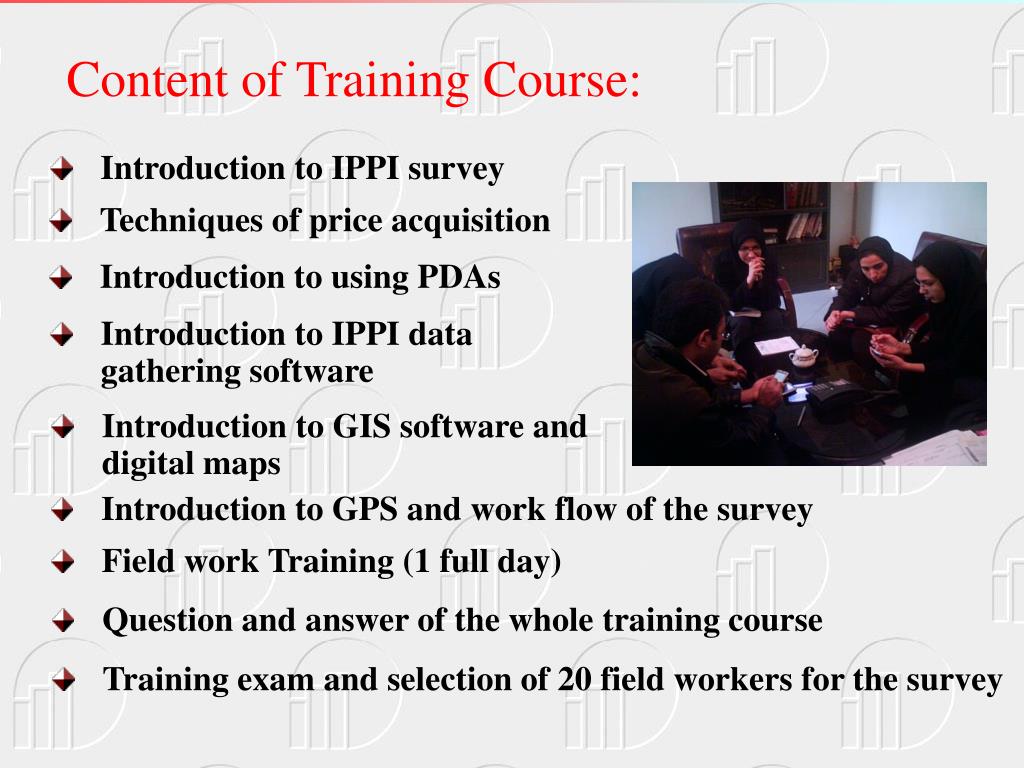 Content of Training Course:

Introduction to IPPI survey

Techniques of price acquisition

Introduction to using PDAs

Introduction to IPPI data gathering software

Introduction to GIS software and digital maps

Introduction to GPS and work flow of the survey

Field work Training (1 full day)

Question and answer of the whole training course

Training exam and selection of 20 field workers for the survey